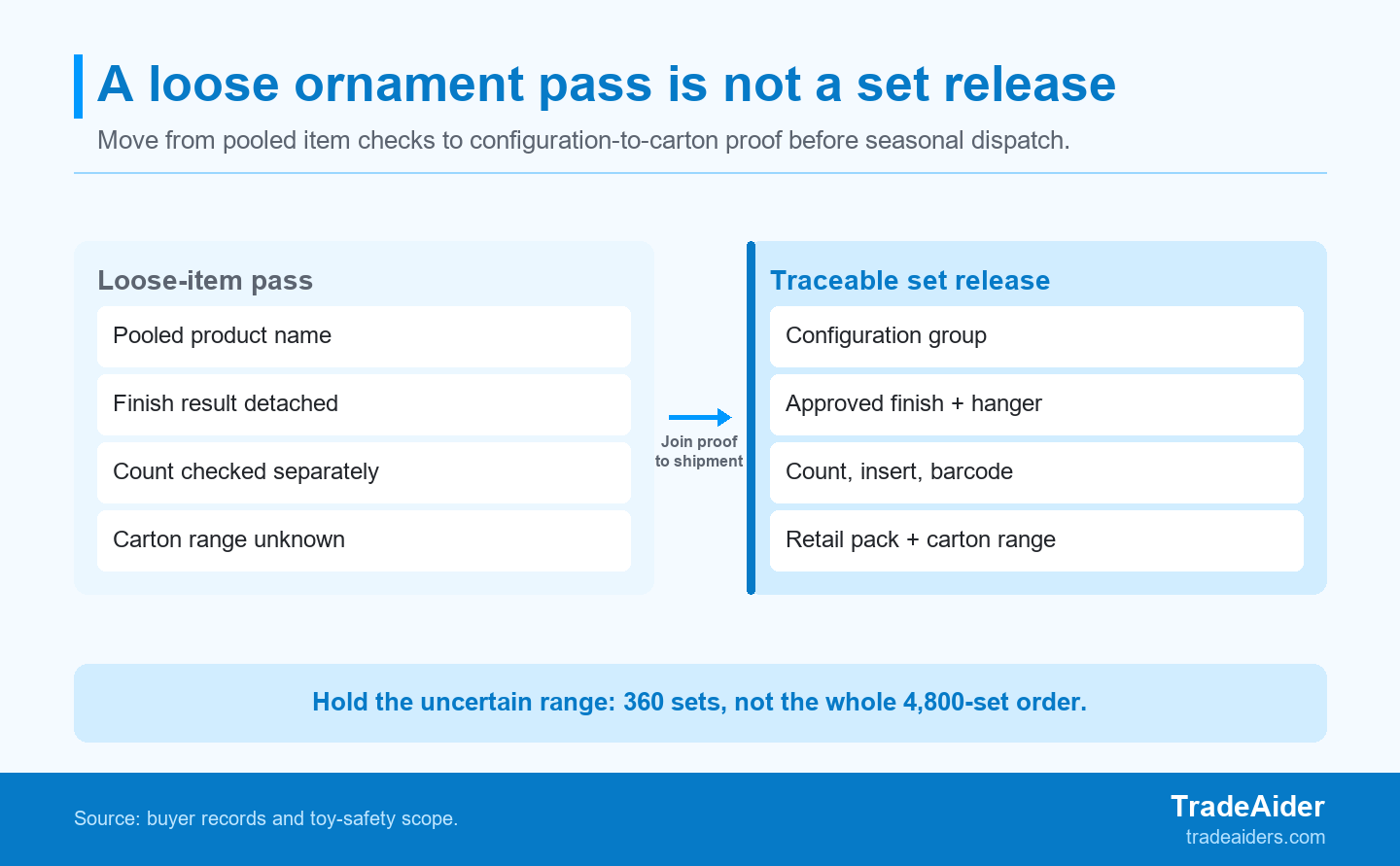 A loose ornament pass is not a set release

Move from pooled item checks to configuration-to-carton proof before seasonal dispatch.

Loose-item pass

Pooled product name

Finish result detached

Count checked separately

Carton range unknown

Join proof to shipment

Traceable set release

Configuration group

Approved finish + hanger

Count, insert, barcode

Retail pack + carton range

Hold the uncertain range: 360 sets, not the whole 4,800-set order.

Source: buyer records and toy-safety scope.

TradeAider
tradeaiders.com